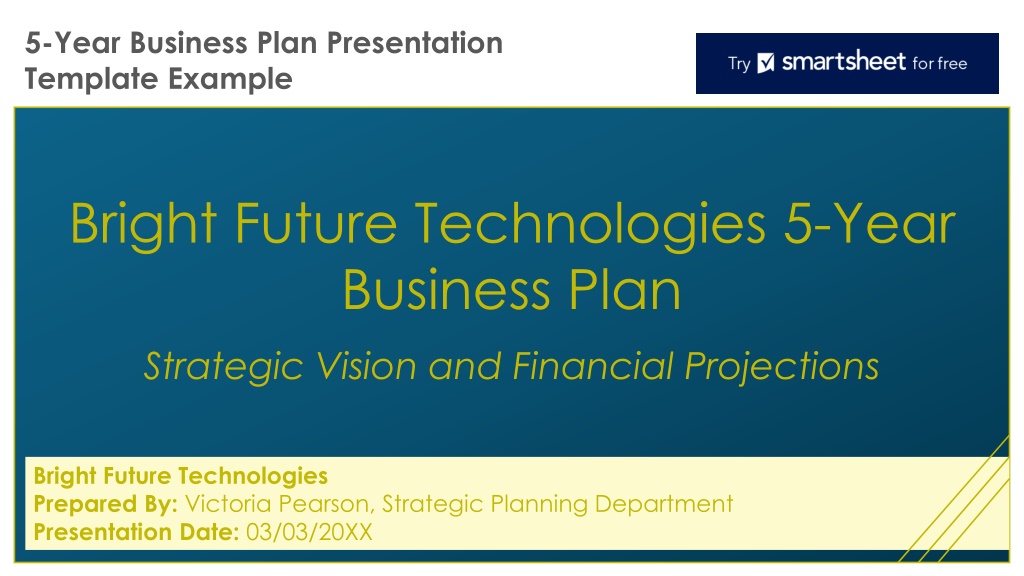 5-Year Business Plan Presentation Template Example

Try smartsheet for free

Bright Future Technologies 5-Year Business Plan

Strategic Vision and Financial Projections

Bright Future Technologies
Prepared By: Victoria Pearson, Strategic Planning Department
Presentation Date: 03/03/20XX